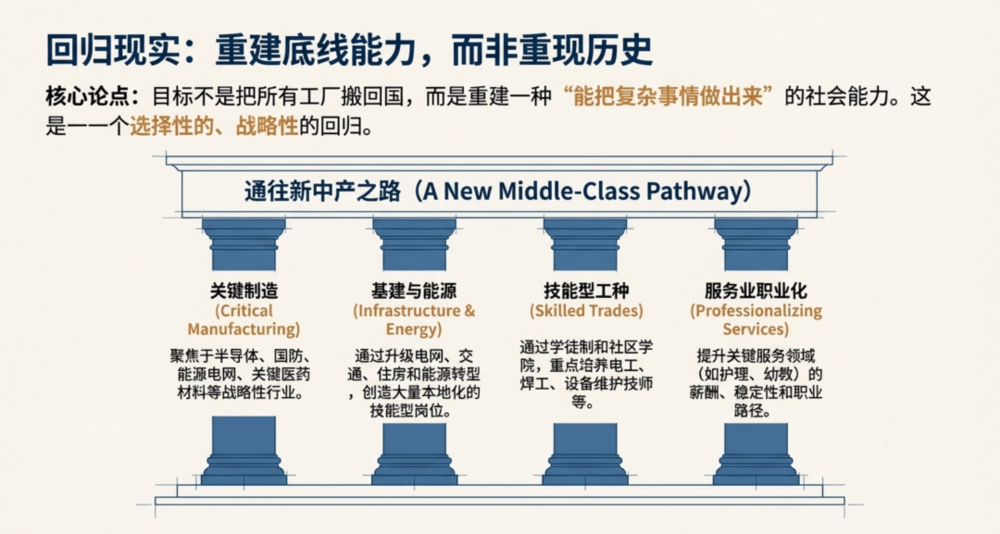 回归现实：重建底线能力，而非重现历史

核心论点：目标不是把所有工厂搬回国，而是重建一种“能把复杂事情做出来”的社会能力。这是一一个选择性的、战略性的回归。

通往新中产之路（A New Middle-Class Pathway）

关键制造
(Critical Manufacturing)
聚焦于半导体、国防、能源电网、关键医药材料等战略性行业。

基建与能源
(Infrastructure & Energy)
通过升级电网、交通、住房和能源转型，创造大量本地化的技能型岗位。

技能型工种
(Skilled Trades)
通过学徒制和社区学院，重点培养电工、焊工、设备维护技师等。

服务业职业化
(Professionalizing Services)
提升关键服务领域（如护理、幼教）的薪酬、稳定性和职业路径。